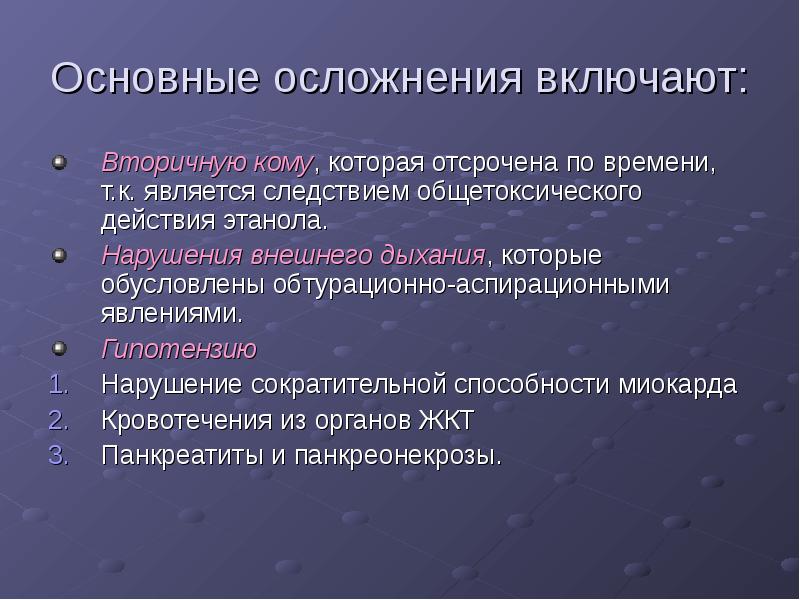 Основные осложнения включают:

Вторичную кому, которая отсрочена по времени, т.к. является следствием общетоксического действия этанола.

Нарушения внешнего дыхания, которые обусловлены обтурационно-аспирационными явлениями.

Гипотензию

1. Нарушение сократительной способности миокарда
2. Кровотечения из органов ЖКТ
3. Панкреатиты и панкреонекрозы.